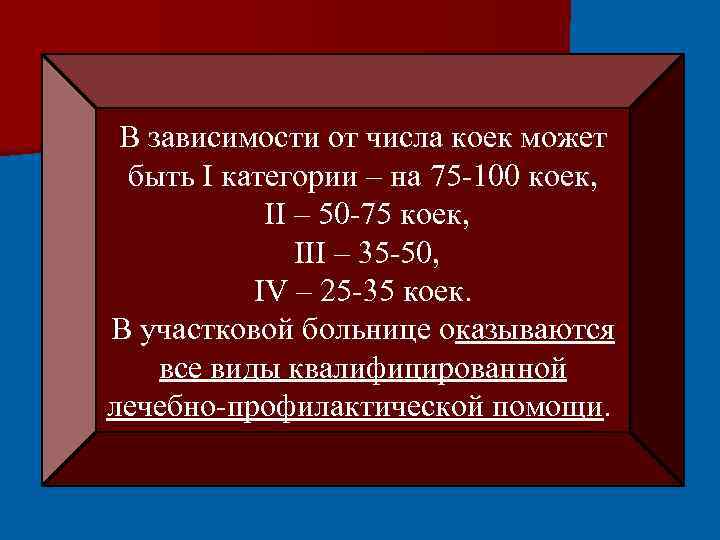 В зависимости от числа коек может быть I категории – на 75-100 коек,
II – 50-75 коек,
III – 35-50,
IV – 25-35 коек.
В участковой больнице оказываются все виды квалифицированной лечебно-профилактической помощи.